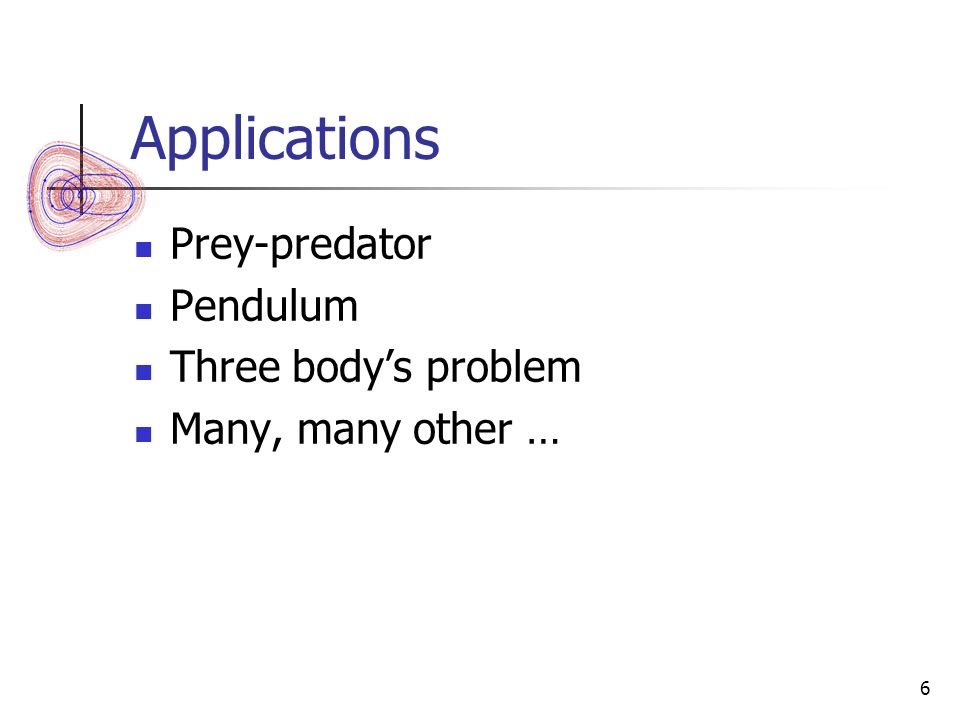 Applications

- Prey-predator
- Pendulum
- Three body’s problem
- Many, many other …

6